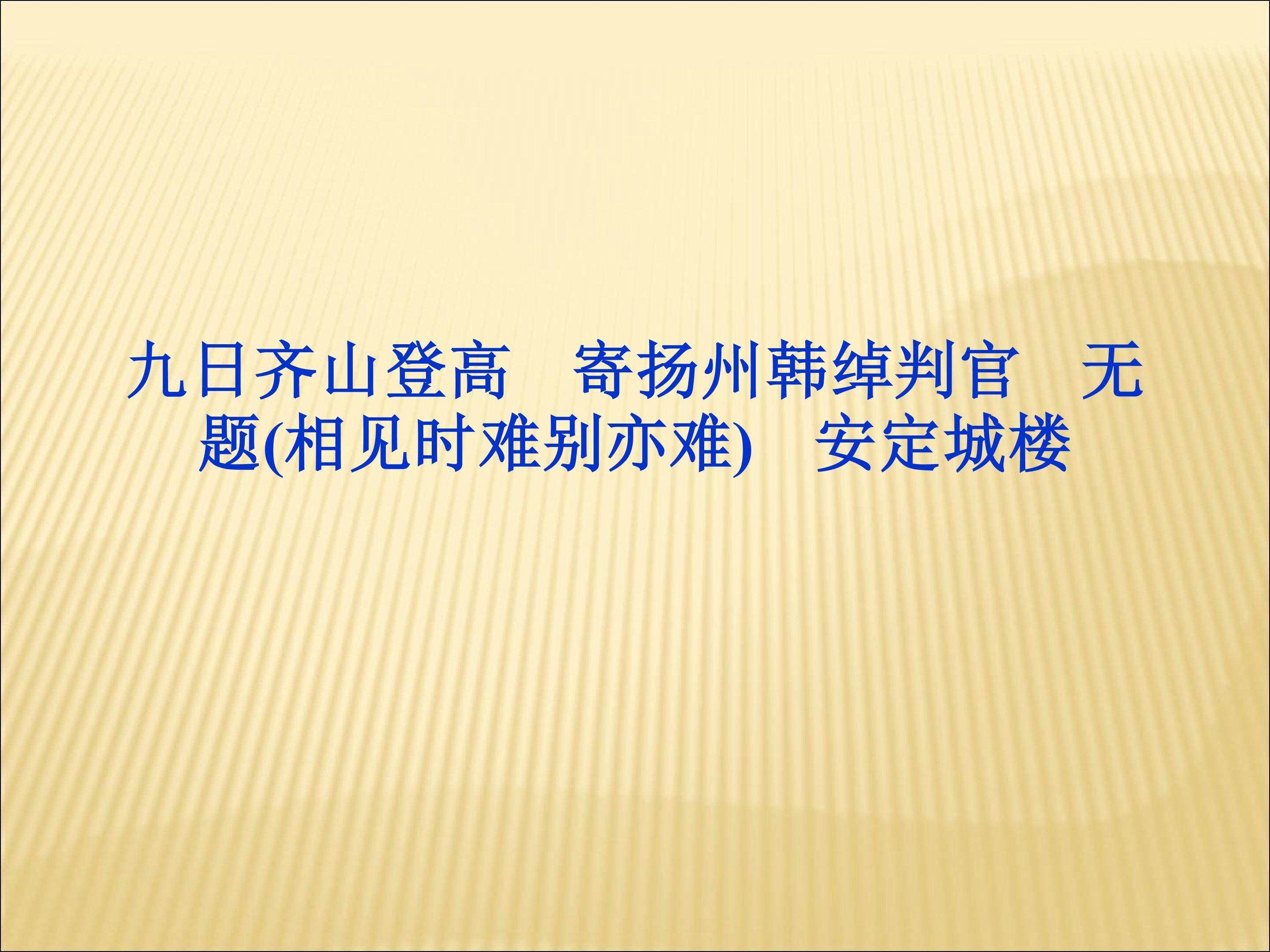 九日齐山登高　寄扬州韩绰判官　无题(相见时难别亦难)　安定城楼